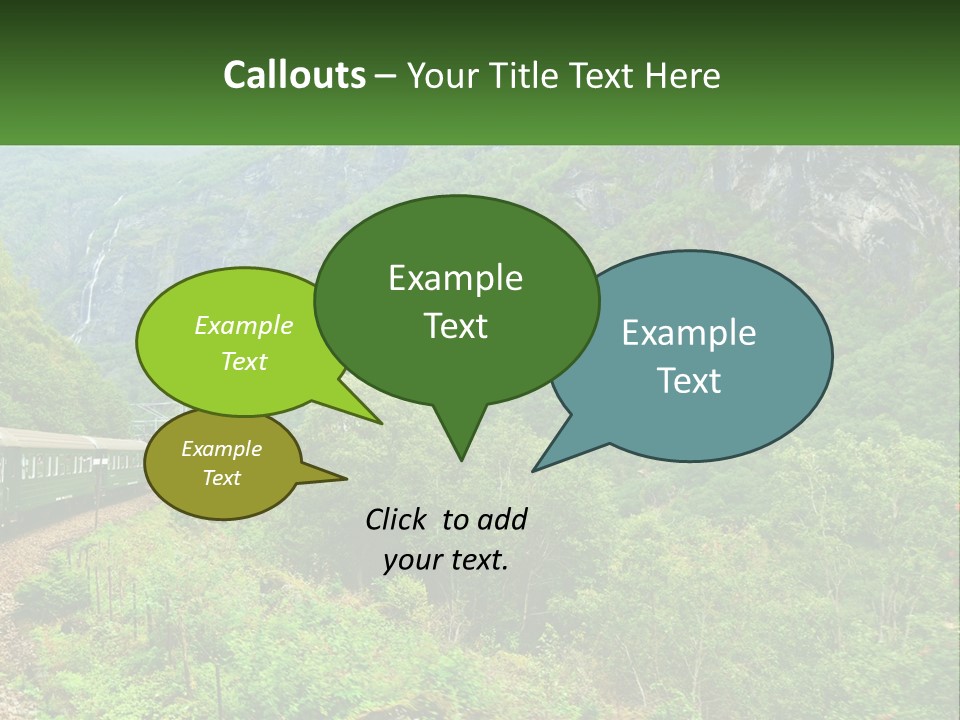 Callouts – Your Title Text Here

Example Text

Example Text

Example Text

Example Text

Click to add your text.